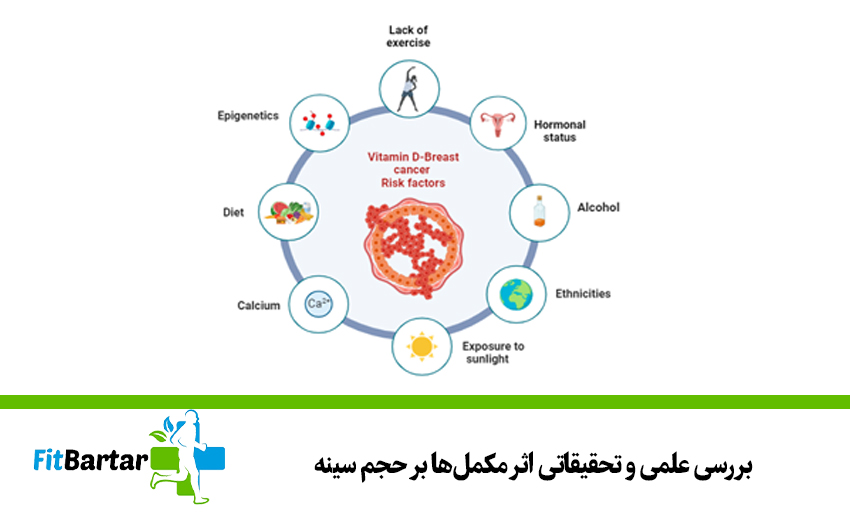 Lack of exercise

Hormonal status

Alcohol

Ethnicities

Exposure to sunlight

Calcium

$Ca^{2+}$

Diet

Epigenetics

Vitamin D-Breast cancer Risk factors

FitBartar

بررسی علمی و تحقیقاتی اثر مکمل‌ها بر حجم سینه